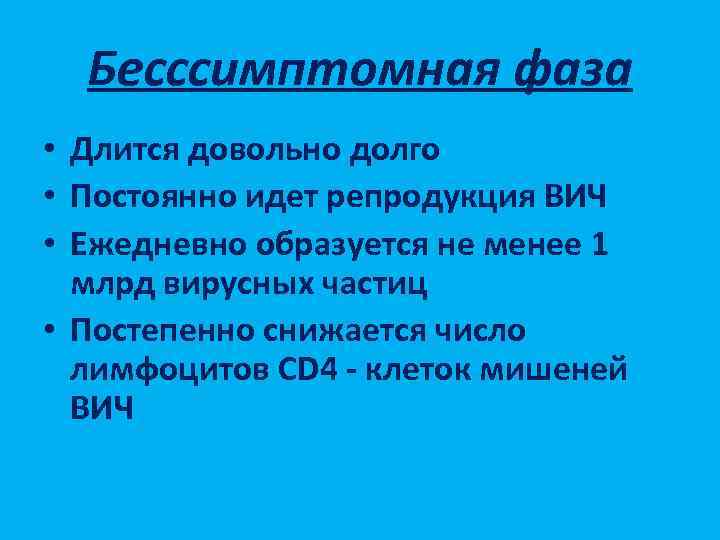 Бесссимптомная фаза

• Длится довольно долго
• Постоянно идет репродукция ВИЧ
• Ежедневно образуется не менее 1 млрд вирусных частиц
• Постепенно снижается число лимфоцитов CD4 - клеток мишеней ВИЧ